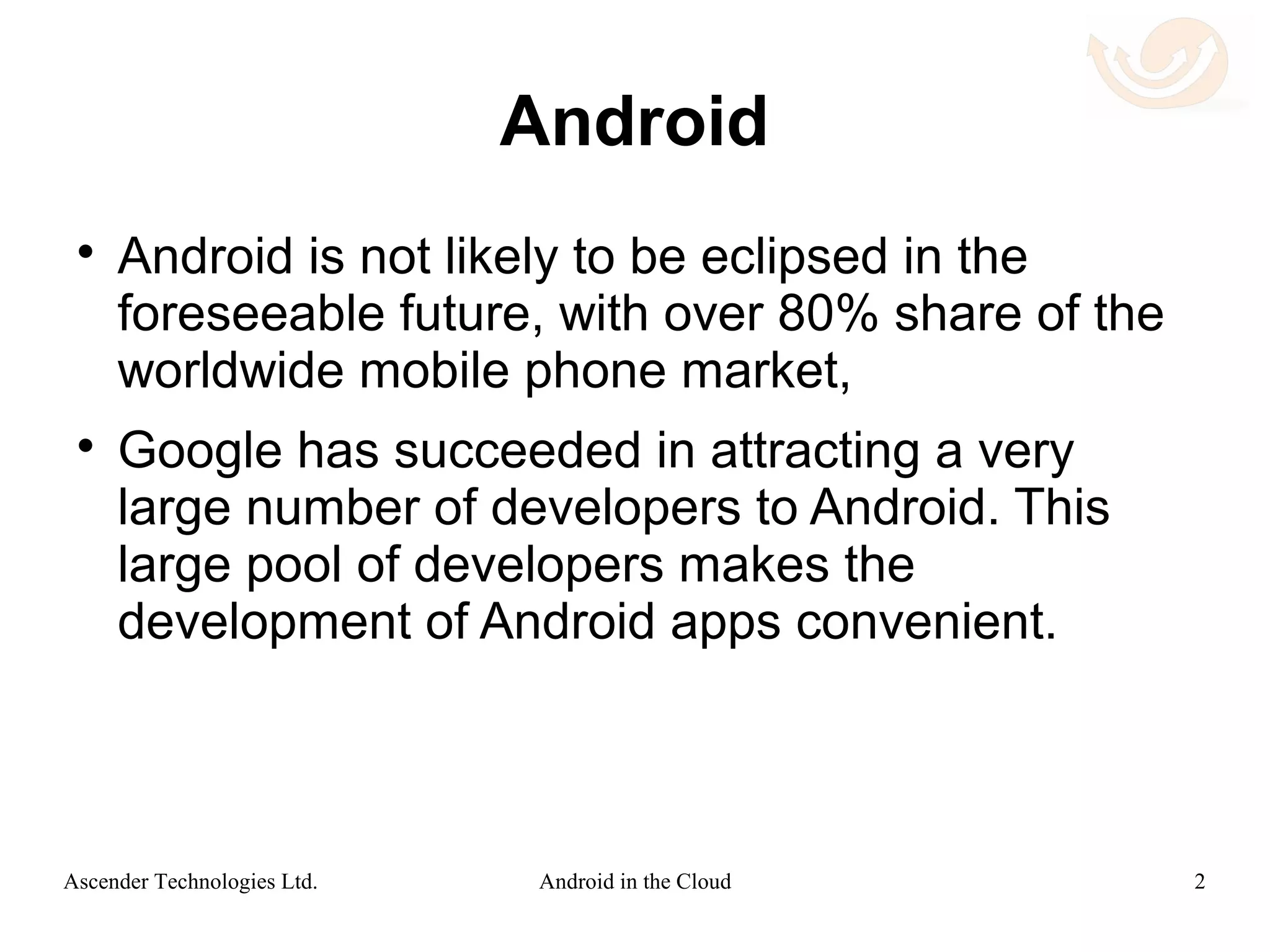 Android

• Android is not likely to be eclipsed in the foreseeable future, with over 80% share of the worldwide mobile phone market,

• Google has succeeded in attracting a very large number of developers to Android. This large pool of developers makes the development of Android apps convenient.

Ascender Technologies Ltd. Android in the Cloud 2